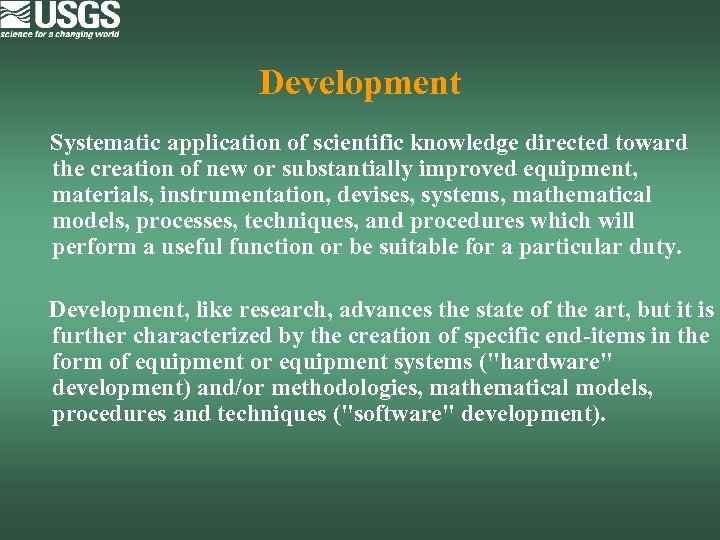 USGS
science for a changing world

Development

Systematic application of scientific knowledge directed toward the creation of new or substantially improved equipment, materials, instrumentation, devises, systems, mathematical models, processes, techniques, and procedures which will perform a useful function or be suitable for a particular duty.

Development, like research, advances the state of the art, but it is further characterized by the creation of specific end-items in the form of equipment or equipment systems ("hardware" development) and/or methodologies, mathematical models, procedures and techniques ("software" development).